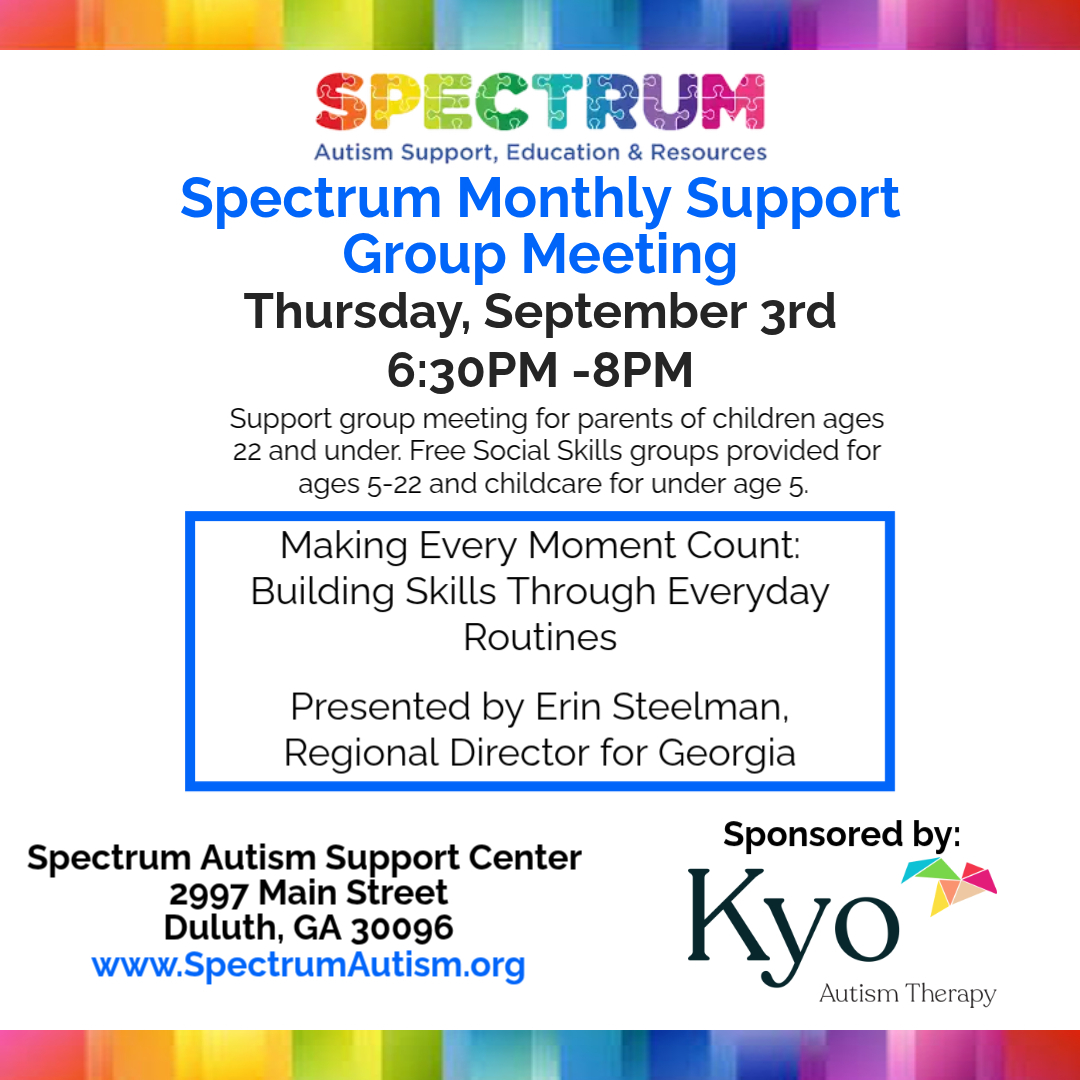 SPECTRUM
Autism Support, Education & Resources

Spectrum Monthly Support Group Meeting

Thursday, September 3rd
6:30PM -8PM

Support group meeting for parents of children ages 22 and under. Free Social Skills groups provided for ages 5-22 and childcare for under age 5.

Making Every Moment Count: Building Skills Through Everyday Routines

Presented by Erin Steelman, Regional Director for Georgia

Spectrum Autism Support Center
2997 Main Street
Duluth, GA 30096
www.SpectrumAutism.org

Sponsored by:
Kyo
Autism Therapy